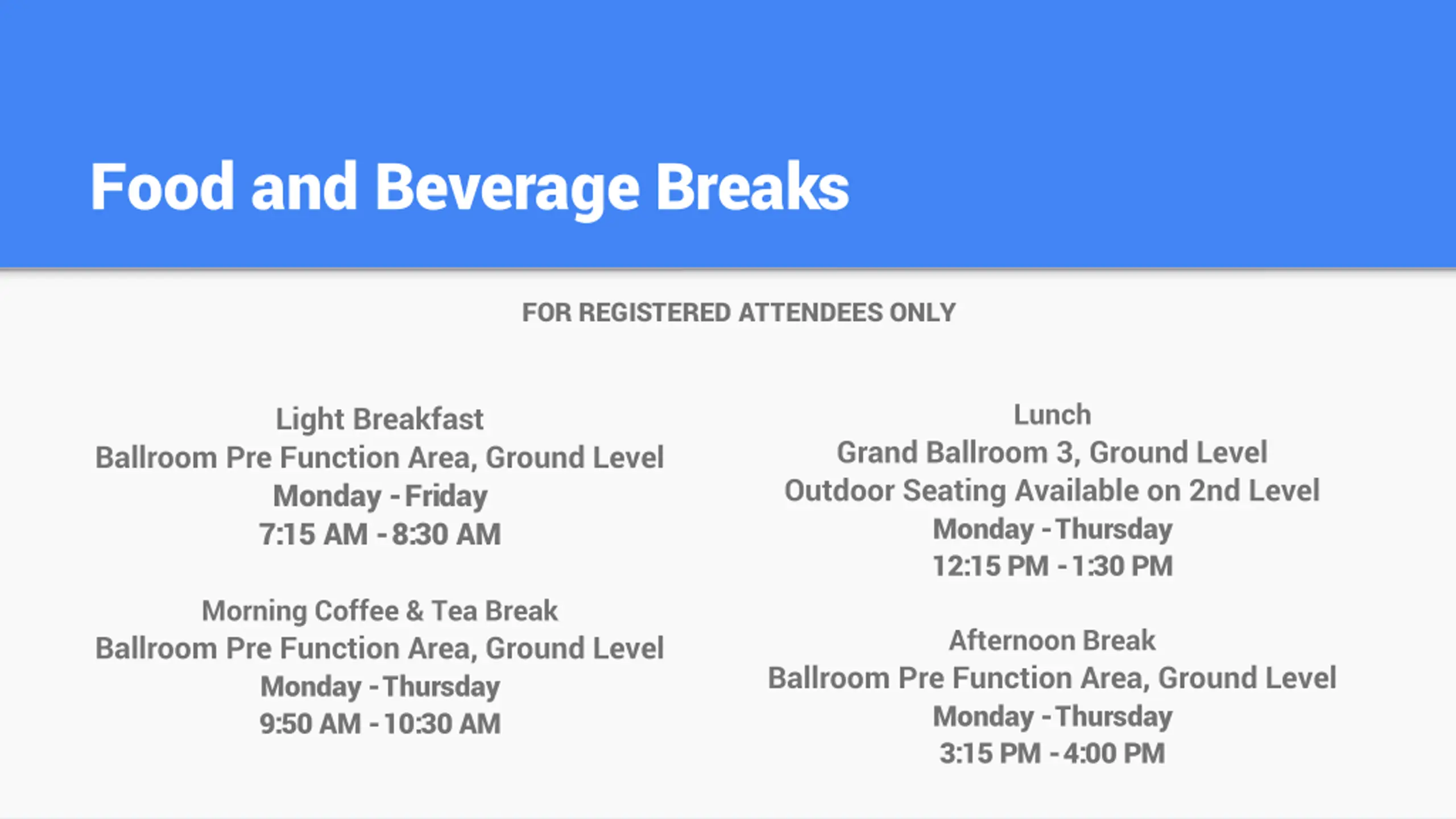 Food and Beverage Breaks

FOR REGISTERED ATTENDEES ONLY

Light Breakfast
Ballroom Pre Function Area, Ground Level
Monday - Friday
7:15 AM - 8:30 AM

Morning Coffee & Tea Break
Ballroom Pre Function Area, Ground Level
Monday - Thursday
9:50 AM - 10:30 AM

Lunch
Grand Ballroom 3, Ground Level
Outdoor Seating Available on 2nd Level
Monday - Thursday
12:15 PM - 1:30 PM

Afternoon Break
Ballroom Pre Function Area, Ground Level
Monday - Thursday
3:15 PM - 4:00 PM